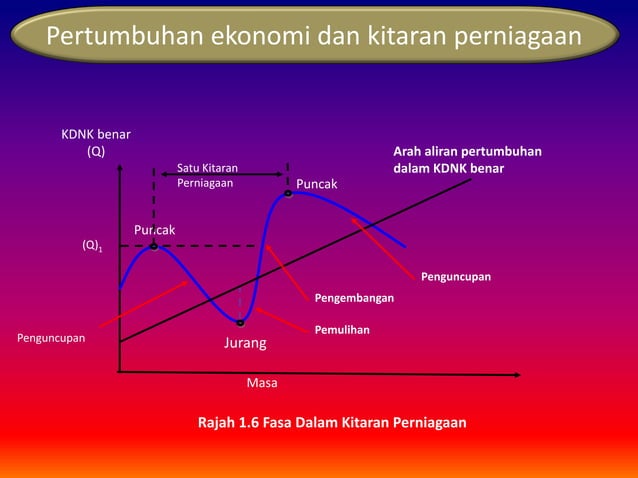 Pertumbuhan ekonomi dan kitaran perniagaan

KDNK benar
(Q)

Satu Kitaran
Perniagaan

Arah aliran pertumbuhan dalam KDNK benar

Puncak

Puncak

$(Q)_1$

Penguncupan

Pengembangan

Pemulihan

Penguncupan

Jurang

Masa

Rajah 1.6 Fasa Dalam Kitaran Perniagaan